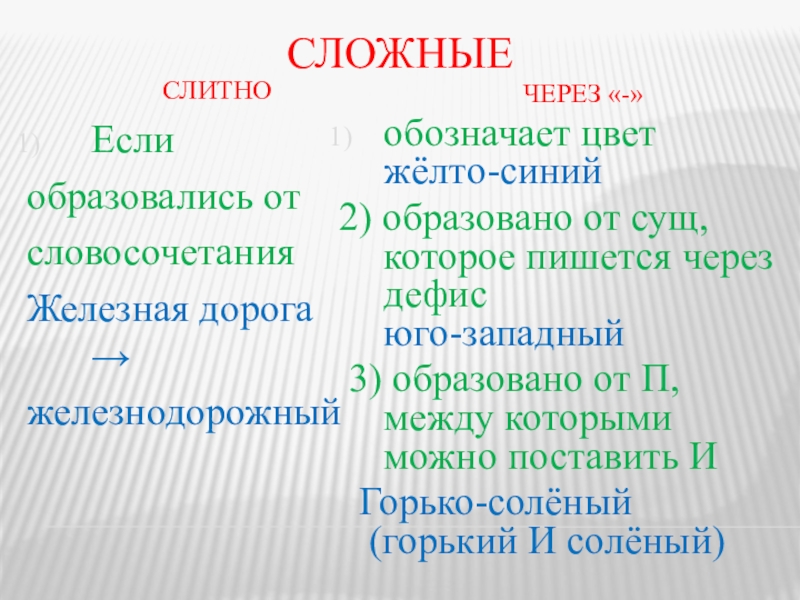 СЛОЖНЫЕ

СЛИТНО

1) Если образовались от словосочетания
Железная дорога → железнодорожный

ЧЕРЕЗ «-»

1) обозначает цвет жёлто-синий
2) образовано от сущ, которое пишется через дефис юго-западный
3) образовано от П, между которыми можно поставить И
Горько-солёный (горький И солёный)